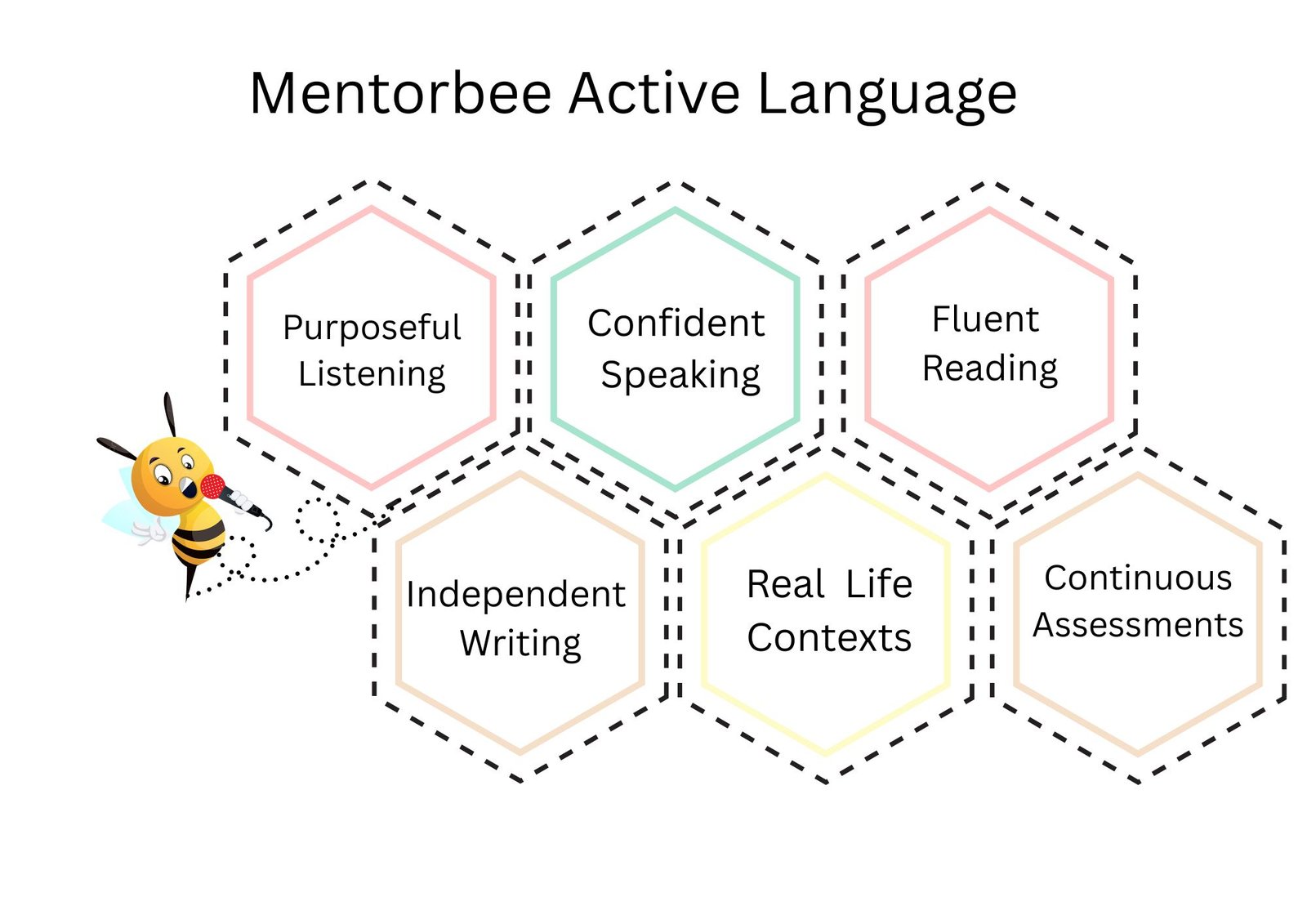 Mentorbee Active Language

Purposeful Listening

Confident Speaking

Fluent Reading

Independent Writing

Real Life Contexts

Continuous Assessments